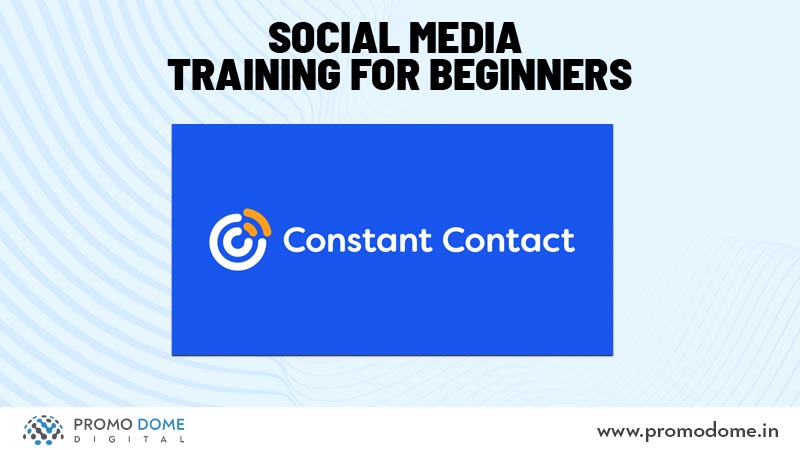 SOCIAL MEDIA
TRAINING FOR BEGINNERS

Constant Contact

PROMO DOME
DIGITAL

www.promodome.in